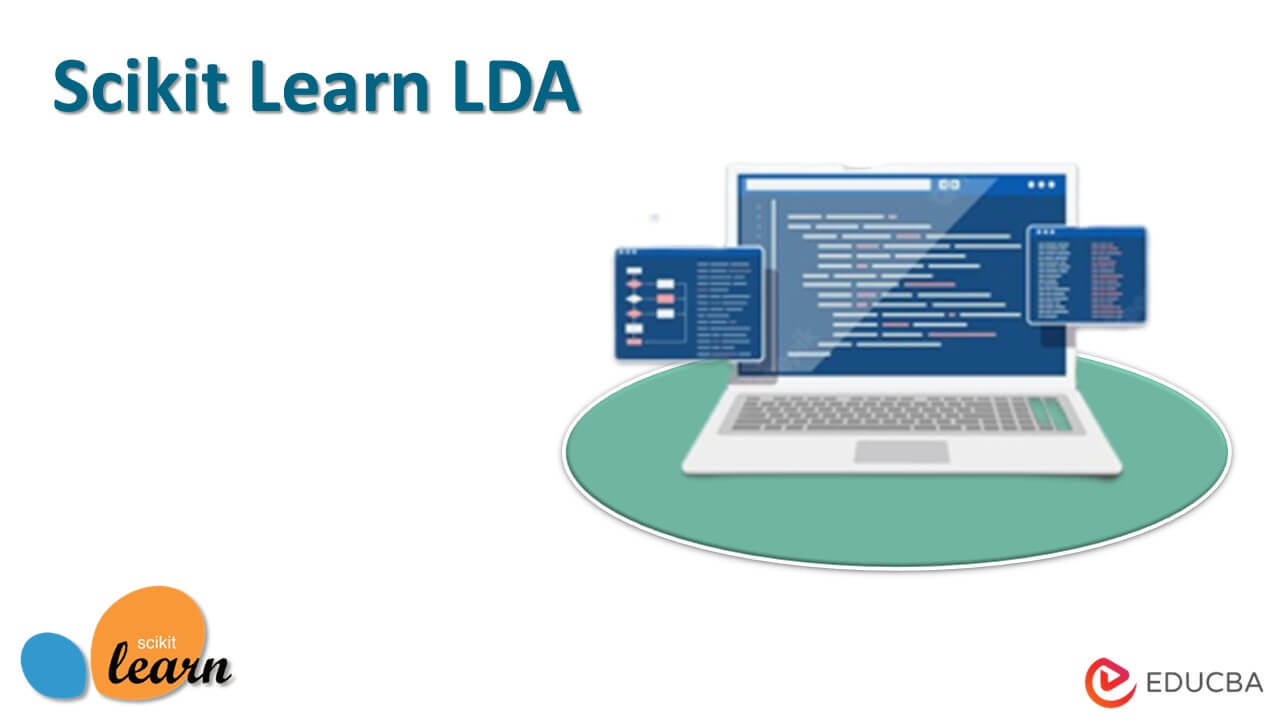 Scikit Learn LDA

scikit
learn

EDUCBA